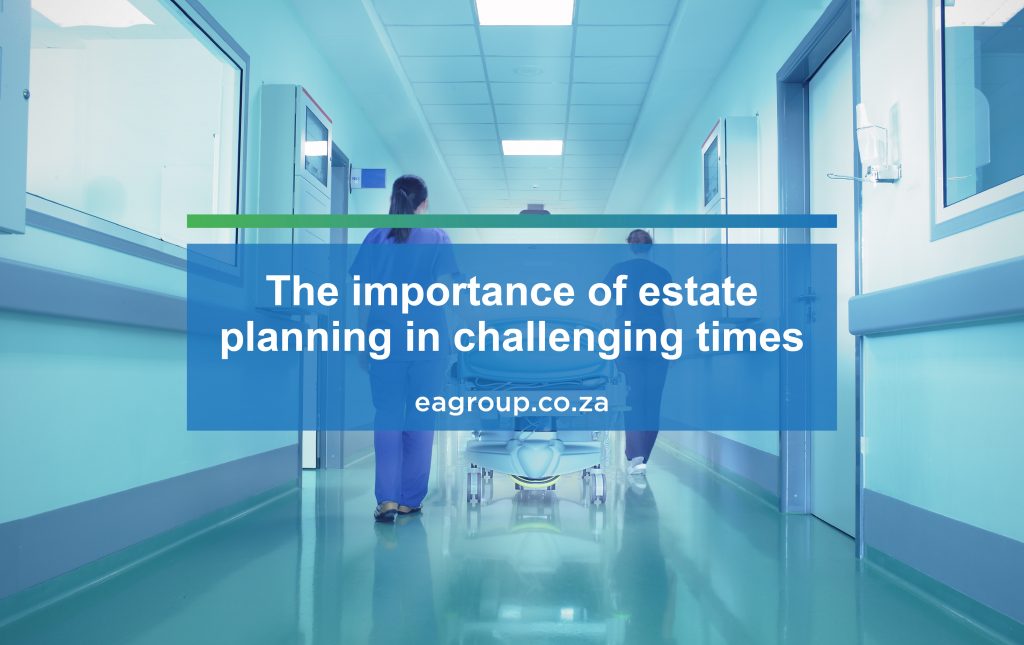 The importance of estate planning in challenging times

eagroup.co.za